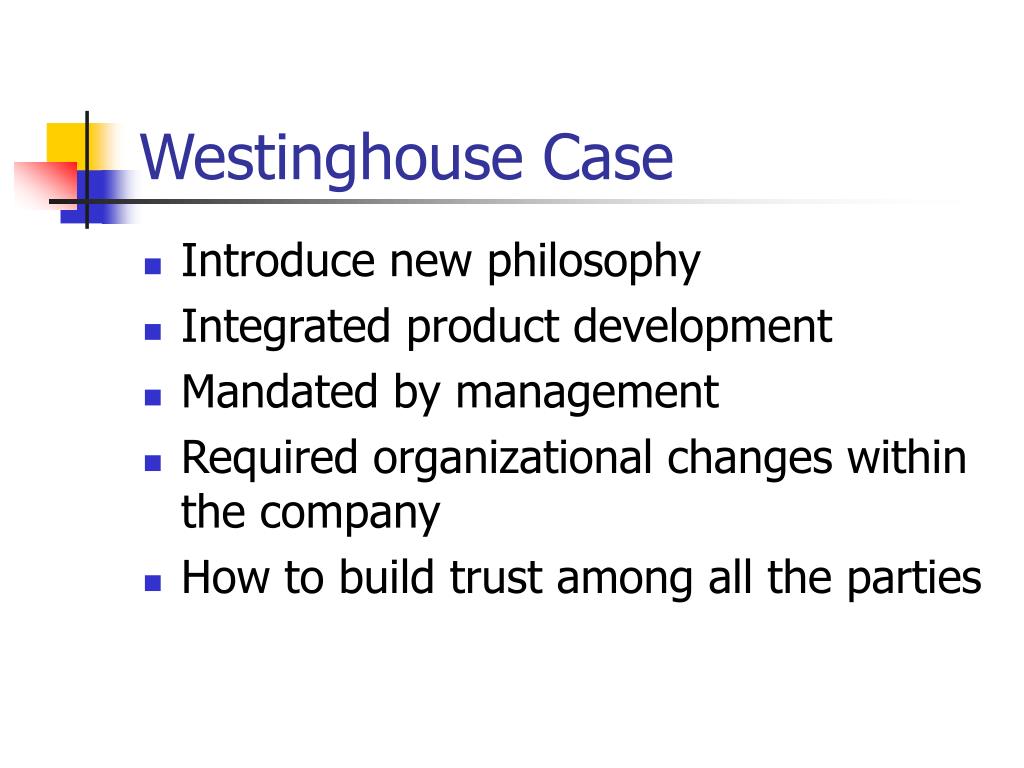 Westinghouse Case

- Introduce new philosophy
- Integrated product development
- Mandated by management
- Required organizational changes within the company
- How to build trust among all the parties